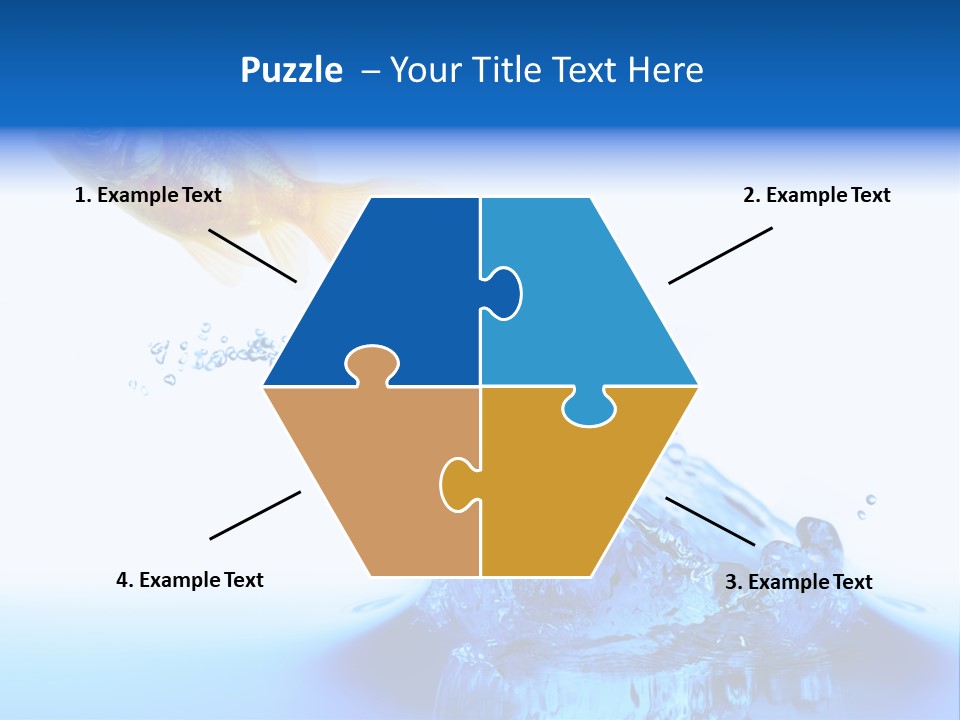 Puzzle – Your Title Text Here

1. Example Text

2. Example Text

4. Example Text

3. Example Text